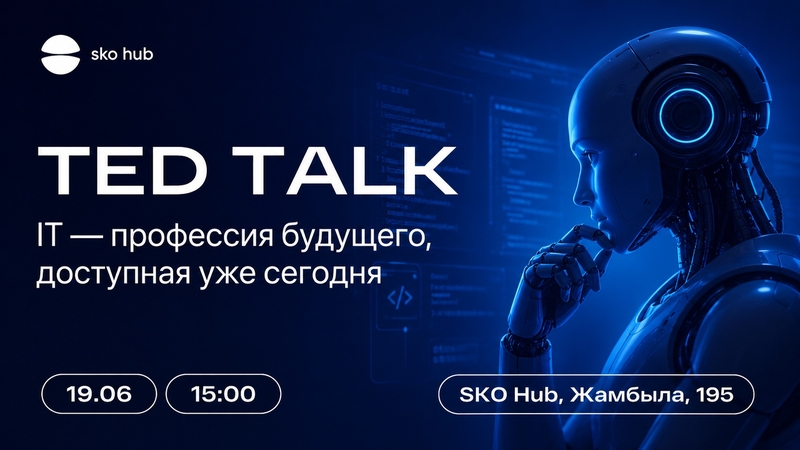 sko hub

TED TALK

IT — профессия будущего, доступная уже сегодня

</>

19.06

15:00

SKO Hub, Жамбыла, 195